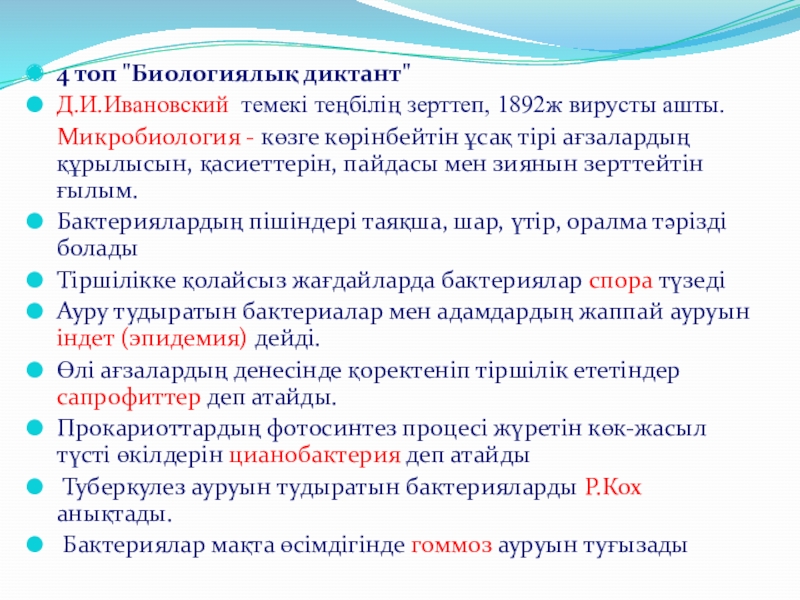 4 топ "Биологиялық диктант"

Д.И.Ивановский темекі теңбілің зерттеп, 1892ж вирусты ашты.

Микробиология - көзге көрінбейтін ұсақ тірі ағзалардың құрылысын, қасиеттерін, пайдасы мен зиянын зерттейтін ғылым.

Бактериялардың пішіндері таяқша, шар, үтір, оралма тәрізді болады

Тіршілікке қолайсыз жағдайларда бактериялар спора түзеді

Ауру тудыратын бактериалар мен адамдардың жаппай ауруын індет (эпидемия) дейді.

Өлі ағзалардың денесінде қоректеніп тіршілік ететіндер сапрофиттер деп атайды.

Прокариоттардың фотосинтез процесі жүретін көк-жасыл түсті өкілдерін цианобактерия деп атайды

Туберкулез ауруын тудыратын бактерияларды Р.Кох анықтады.

Бактериялар мақта өсімдігінде гоммоз ауруын туғызады